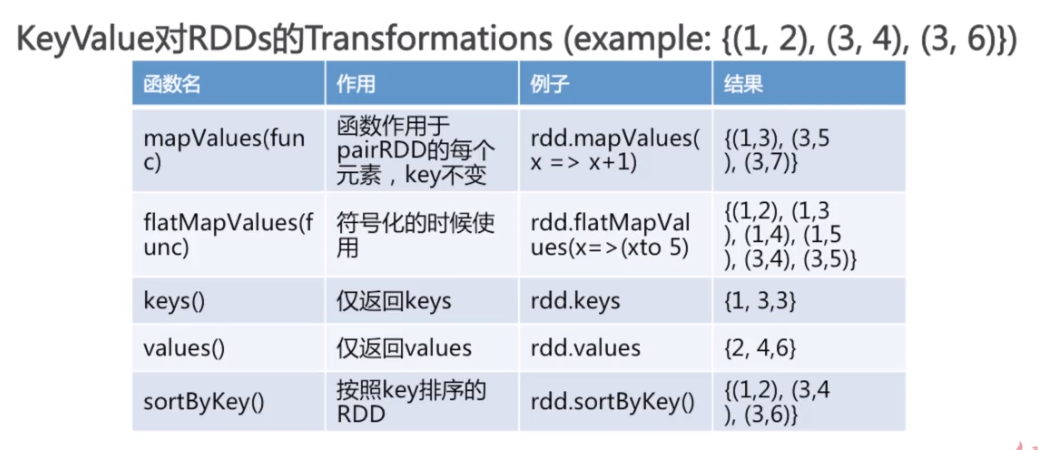 KeyValue对RDDs的Transformations (example: {(1, 2), (3, 4), (3, 6)})

| 函数名 | 作用 | 例子 | 结果 |
|---|---|---|---|
| mapValues(func) | 函数作用于pairRDD的每个元素，key不变 | rdd.mapValues(x => x+1) | {(1,3), (3,5), (3,7)} |
| flatMapValues(func) | 符号化的时候使用 | rdd.flatMapValues(x=>(xto 5) | {(1,2), (1,3), (1,4), (1,5), (3,4), (3,5)} |
| keys() | 仅返回keys | rdd.keys | {1, 3,3} |
| values() | 仅返回values | rdd.values | {2, 4,6} |
| sortByKey() | 按照key排序的RDD | rdd.sortByKey() | {(1,2), (3,4), (3,6)} |